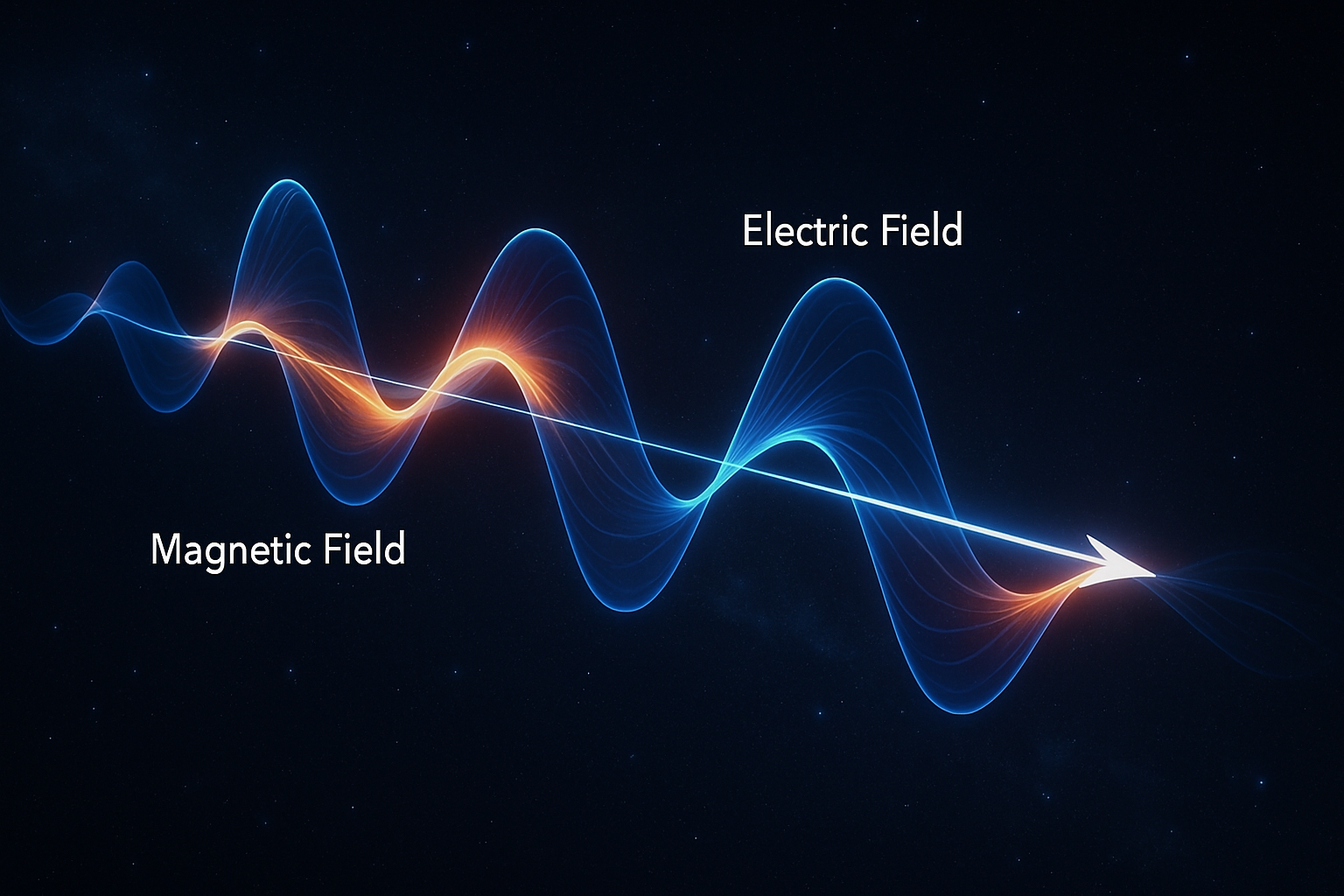 Electric Field

Magnetic Field